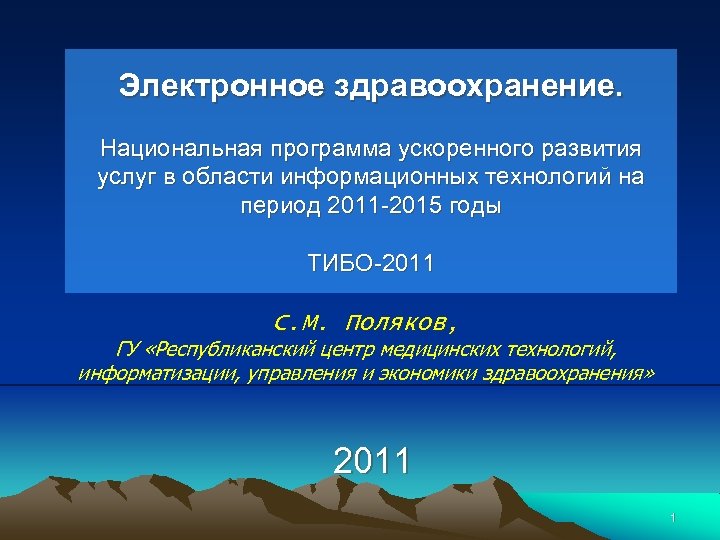 Электронное здравоохранение.

Национальная программа ускоренного развития услуг в области информационных технологий на период 2011-2015 годы

ТИБО-2011

С.М. Поляков,

ГУ «Республиканский центр медицинских технологий, информатизации, управления и экономики здравоохранения»

2011

1